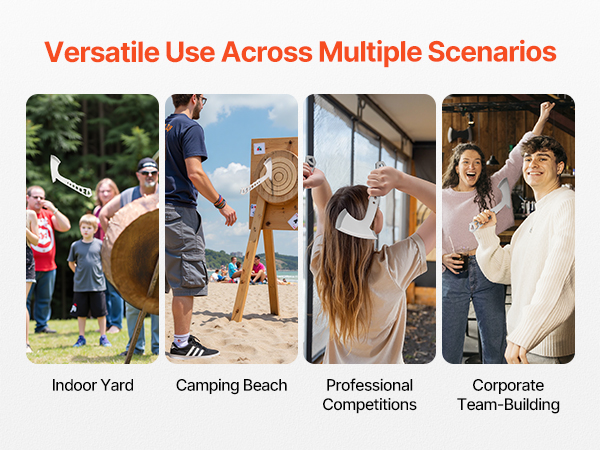 Versatile Use Across Multiple Scenarios

Indoor Yard

Camping Beach

Professional Competitions

Corporate Team-Building